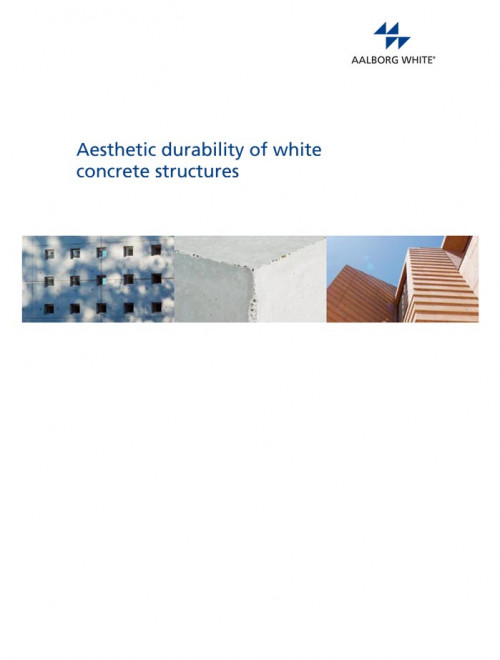 AALBORG WHITE®

Aesthetic durability of white concrete structures